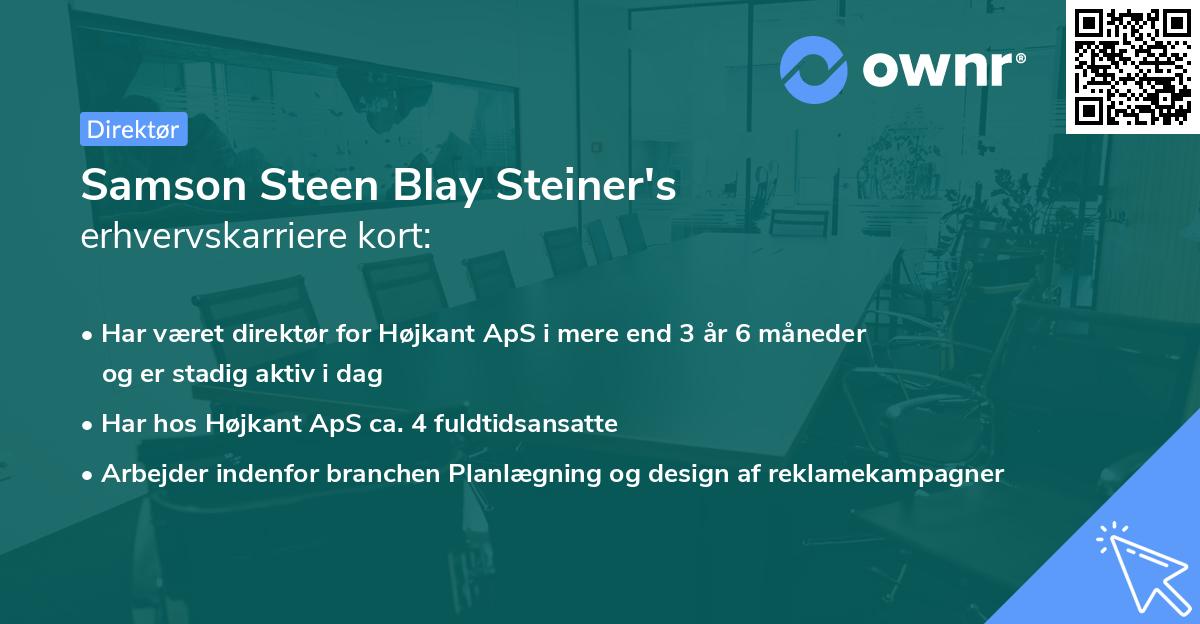 ownr®

Direktør

Samson Steen Blay Steiner's
erhvervskarriere kort:

• Har været direktør for Højkant ApS i mere end 3 år 6 måneder og er stadig aktiv i dag
• Har hos Højkant ApS ca. 4 fuldtidsansatte
• Arbejder indenfor branchen Planlægning og design af reklamekampagner